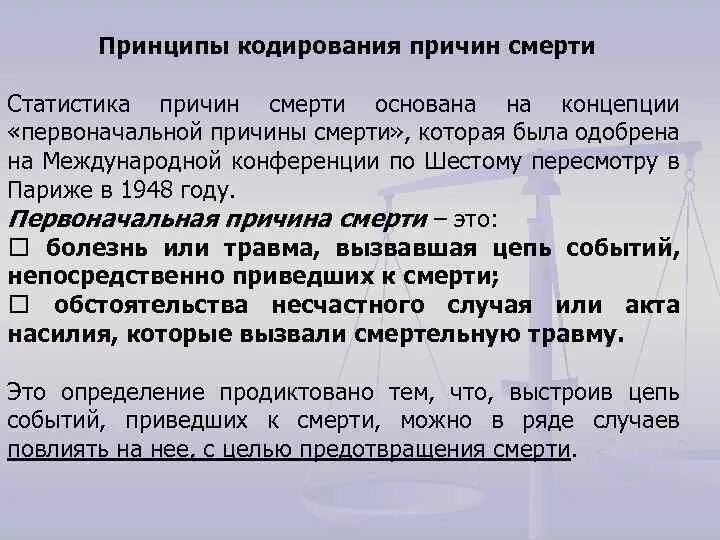 Принципы кодирования причин смерти

Статистика причин смерти основана на концепции «первоначальной причины смерти», которая была одобрена на Международной конференции по Шестому пересмотру в Париже в 1948 году.

Первоначальная причина смерти – это:
□ болезнь или травма, вызвавшая цепь событий, непосредственно приведших к смерти;
□ обстоятельства несчастного случая или акта насилия, которые вызвали смертельную травму.

Это определение продиктовано тем, что, выстроив цепь событий, приведших к смерти, можно в ряде случаев повлиять на нее, с целью предотвращения смерти.